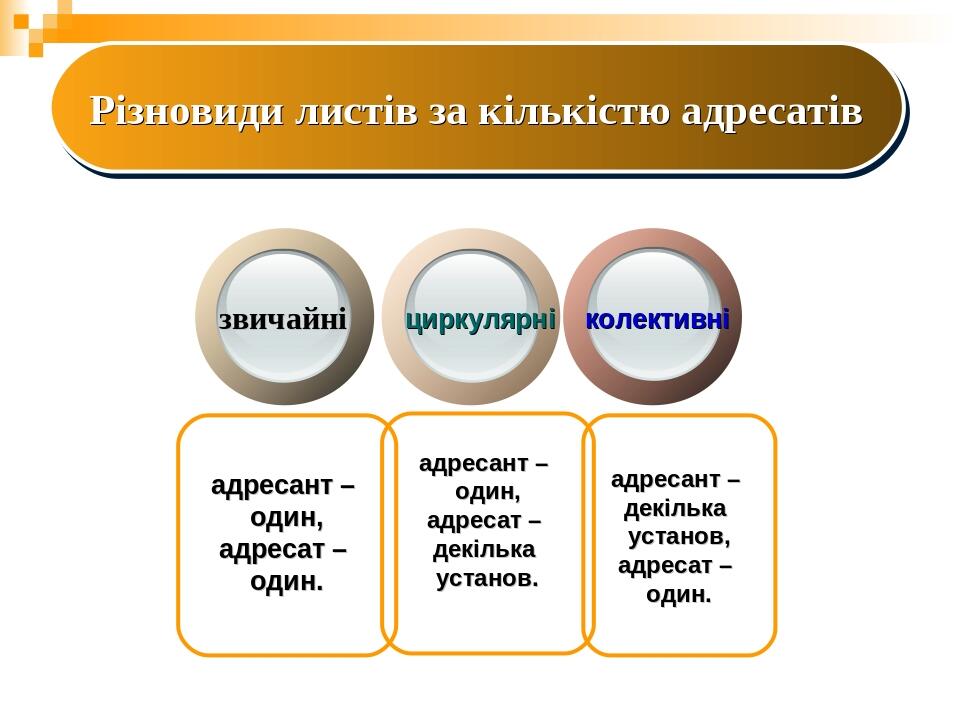 Різновиди листів за кількістю адресатів

звичайні

циркулярні

колективні

адресант – один, адресат – один.

адресант – один, адресат – декілька установ.

адресант – декілька установ, адресат – один.